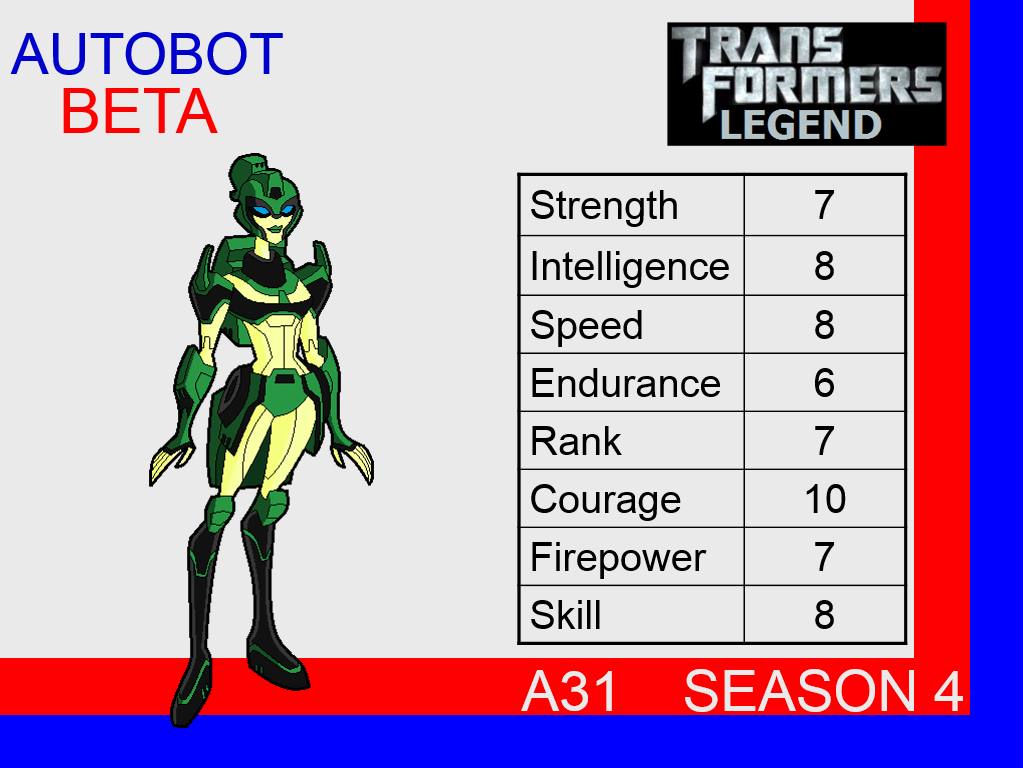 AUTOBOT
BETA

TRANS FORMERS
LEGEND

| Strength | 7 |
|---|---|
| Intelligence | 8 |
| Speed | 8 |
| Endurance | 6 |
| Rank | 7 |
| Courage | 10 |
| Firepower | 7 |
| Skill | 8 |

A31 SEASON 4